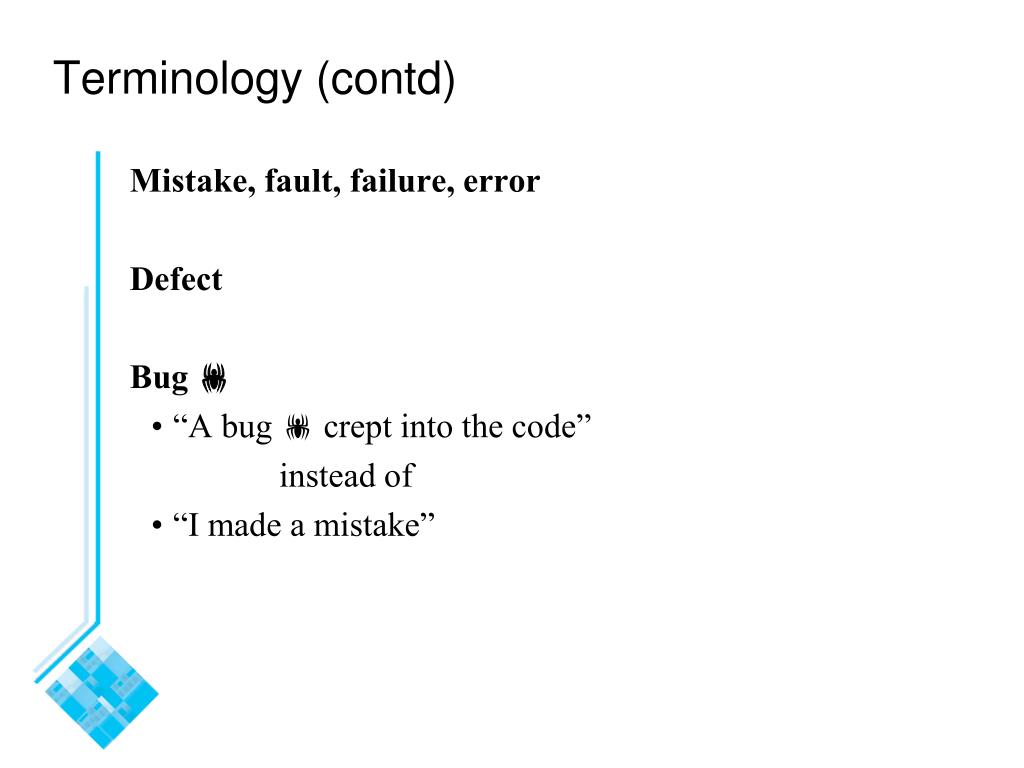 Terminology (contd)

Mistake, fault, failure, error

Defect

Bug

• “A bug crept into the code”

instead of

• “I made a mistake”